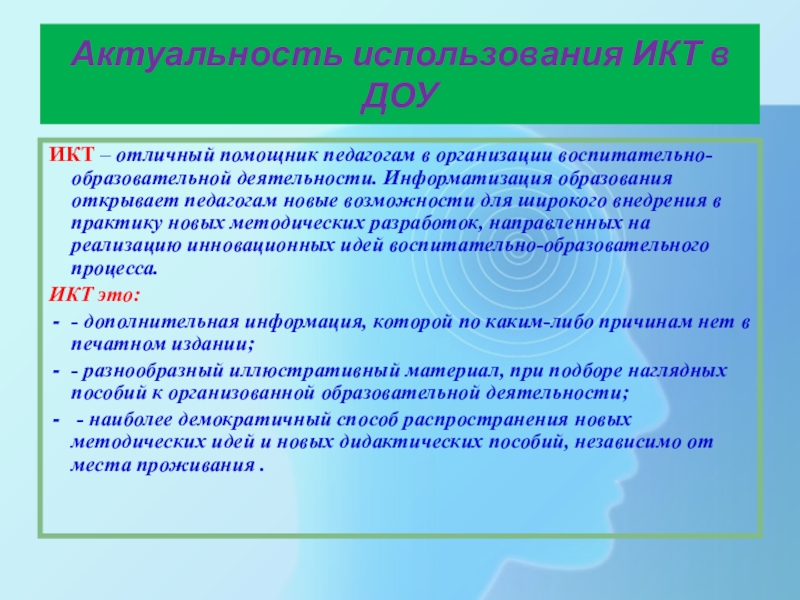 Актуальность использования ИКТ в ДОУ

ИКТ – отличный помощник педагогам в организации воспитательно-образовательной деятельности. Информатизация образования открывает педагогам новые возможности для широкого внедрения в практику новых методических разработок, направленных на реализацию инновационных идей воспитательно-образовательного процесса.

ИКТ это:

- - дополнительная информация, которой по каким-либо причинам нет в печатном издании;
- - разнообразный иллюстративный материал, при подборе наглядных пособий к организованной образовательной деятельности;
- - наиболее демократичный способ распространения новых методических идей и новых дидактических пособий, независимо от места проживания .